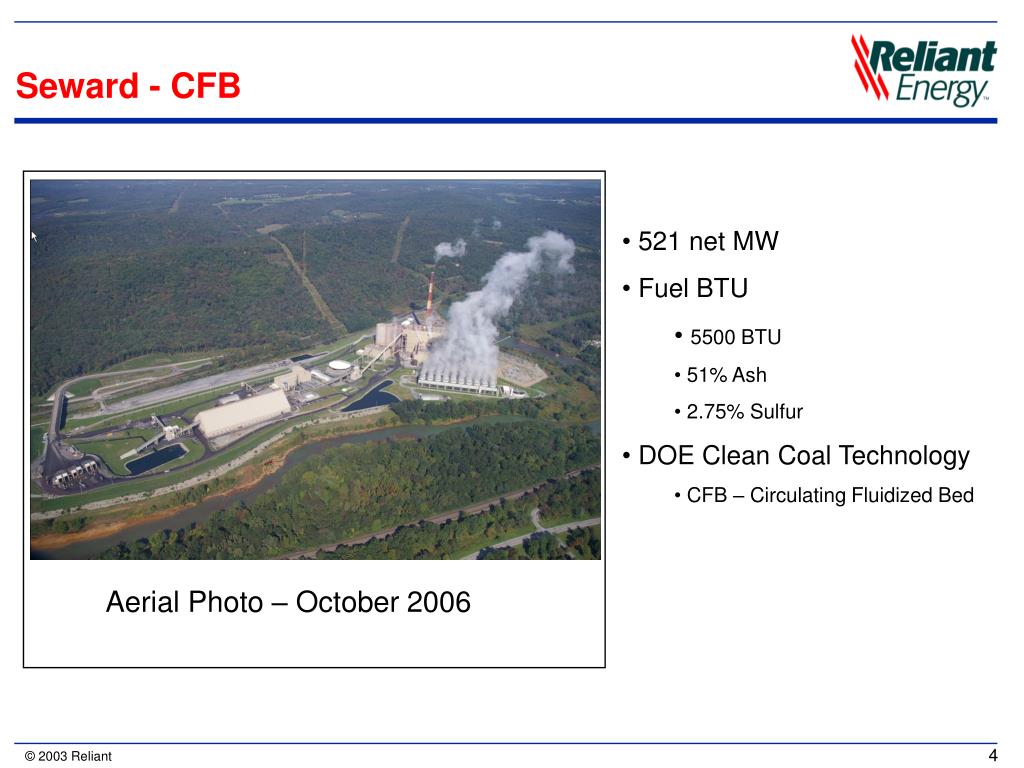 Seward - CFB

Reliant Energy™

Aerial Photo – October 2006

• 521 net MW

• Fuel BTU

• 5500 BTU

• 51% Ash

• 2.75% Sulfur

• DOE Clean Coal Technology

• CFB – Circulating Fluidized Bed

© 2003 Reliant

4